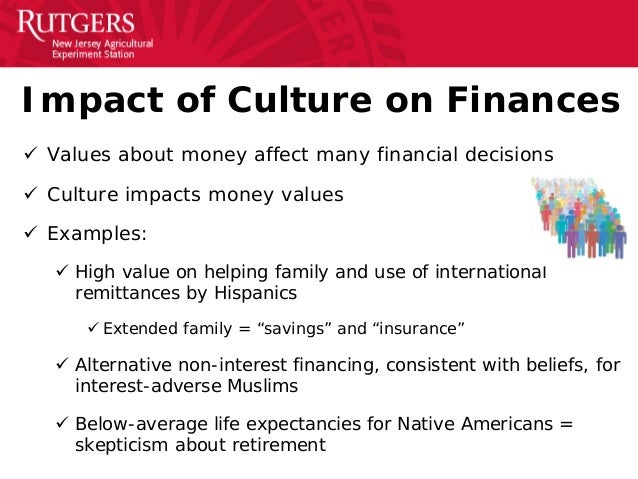 RUTGERS
New Jersey Agricultural
Experiment Station

Impact of Culture on Finances

✓ Values about money affect many financial decisions

✓ Culture impacts money values

✓ Examples:

✓ High value on helping family and use of international remittances by Hispanics

✓ Extended family = “savings” and “insurance”

✓ Alternative non-interest financing, consistent with beliefs, for interest-adverse Muslims

✓ Below-average life expectancies for Native Americans = skepticism about retirement